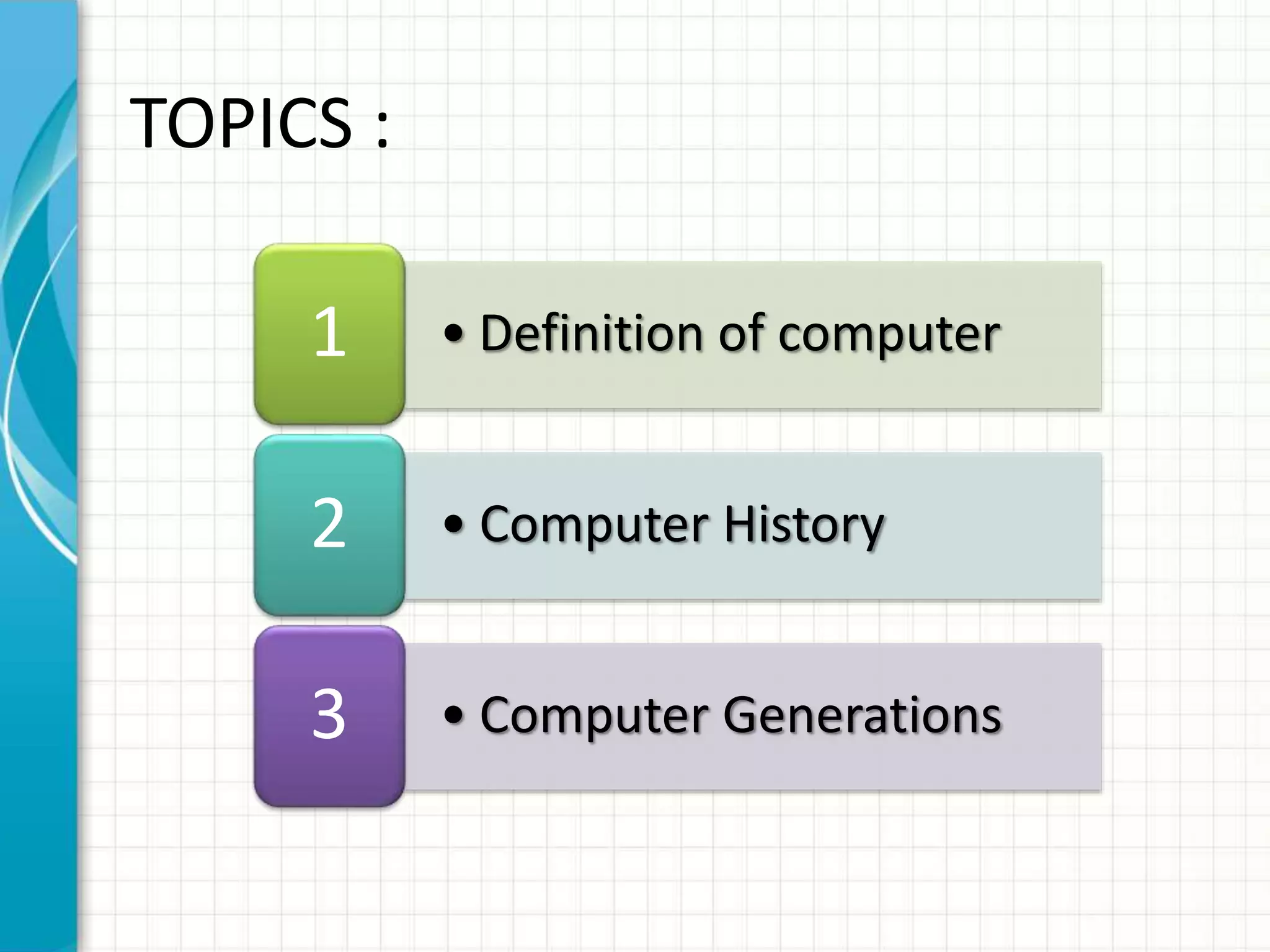 TOPICS :

1

• Definition of computer

2

• Computer History

3

• Computer Generations